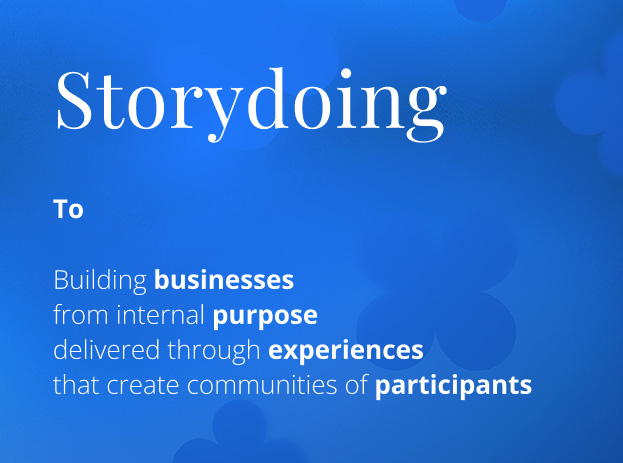 Storydoing

To

Building businesses
from internal purpose
delivered through experiences
that create communities of participants